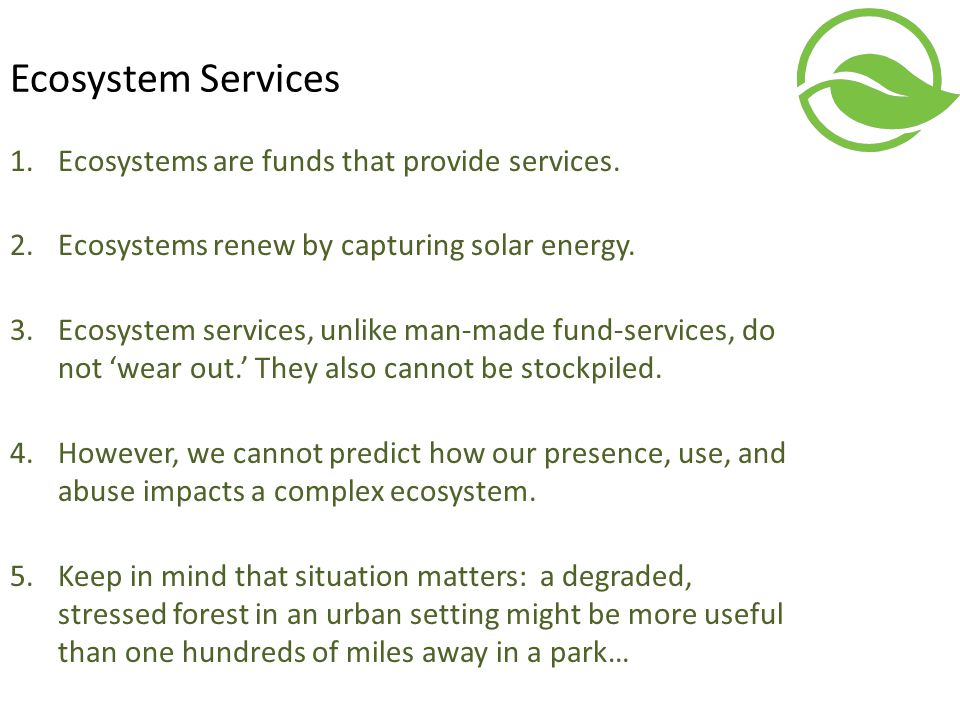 Ecosystem Services

1. Ecosystems are funds that provide services.

2. Ecosystems renew by capturing solar energy.

3. Ecosystem services, unlike man-made fund-services, do not ‘wear out.’ They also cannot be stockpiled.

4. However, we cannot predict how our presence, use, and abuse impacts a complex ecosystem.

5. Keep in mind that situation matters: a degraded, stressed forest in an urban setting might be more useful than one hundreds of miles away in a park…